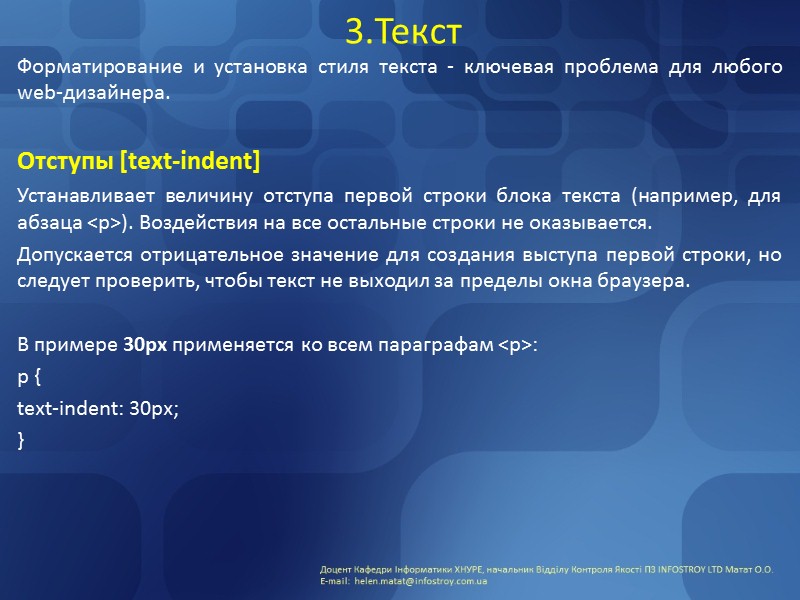 3.Текст

Форматирование и установка стиля текста - ключевая проблема для любого web-дизайнера.

Отступы [text-indent]

Устанавливает величину отступа первой строки блока текста (например, для абзаца <p>). Воздействия на все остальные строки не оказывается.

Допускается отрицательное значение для создания выступа первой строки, но следует проверить, чтобы текст не выходил за пределы окна браузера.

В примере 30px применяется ко всем параграфам <p>:

p {

text-indent: 30px;

}

Доцент Кафедри Інформатики ХНУРЕ, начальник Відділу Контроля Якості ПЗ INFOSTROY LTD Матат О.О.
E-mail: helen.matat@infostroy.com.ua